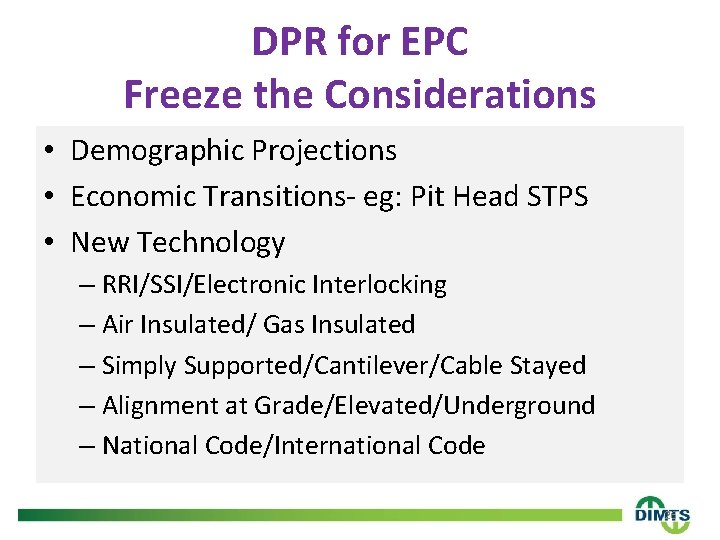 DPR for EPC
Freeze the Considerations

• Demographic Projections
• Economic Transitions- eg: Pit Head STPS
• New Technology
– RRI/SSI/Electronic Interlocking
– Air Insulated/ Gas Insulated
– Simply Supported/Cantilever/Cable Stayed
– Alignment at Grade/Elevated/Underground
– National Code/International Code

DIMTS